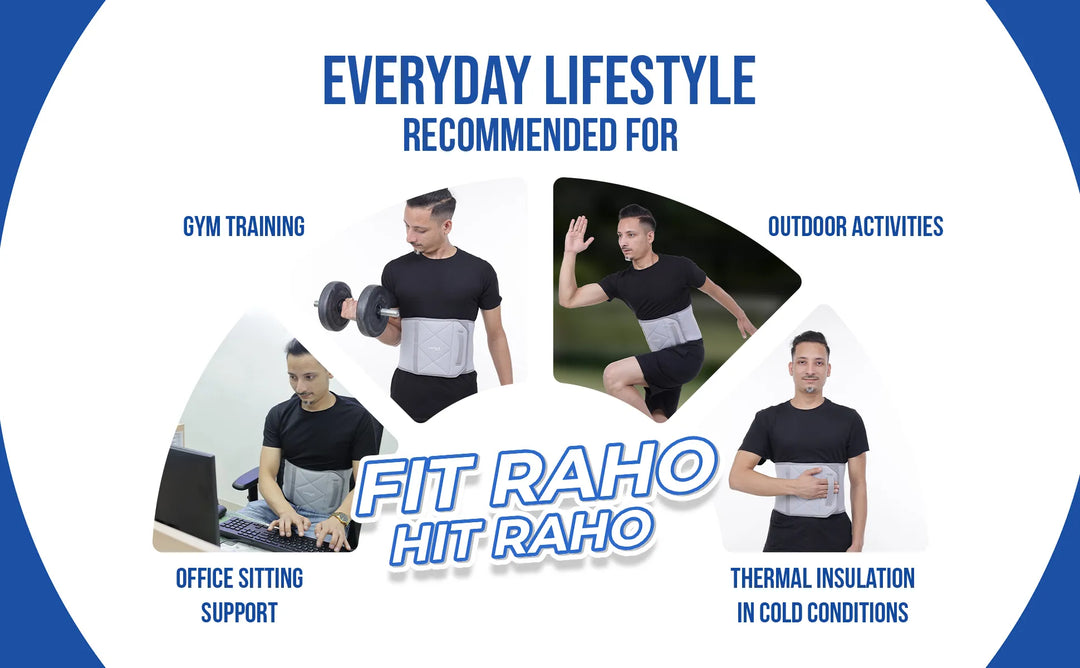 EVERYDAY LIFESTYLE
RECOMMENDED FOR

GYM TRAINING

OUTDOOR ACTIVITIES

FIT RAHO
HIT RAHO

OFFICE SITTING SUPPORT

THERMAL INSULATION IN COLD CONDITIONS